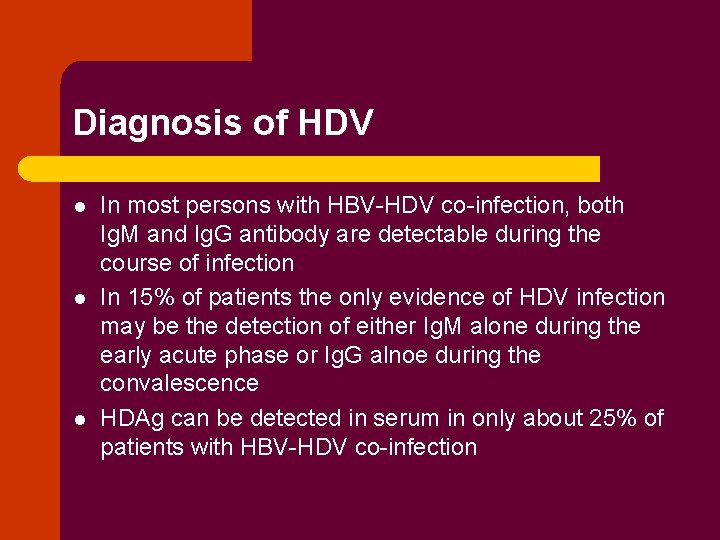 Diagnosis of HDV

- In most persons with HBV-HDV co-infection, both IgM and IgG antibody are detectable during the course of infection
- In 15% of patients the only evidence of HDV infection may be the detection of either IgM alone during the early acute phase or IgG alnoe during the convalescence
- HDAg can be detected in serum in only about 25% of patients with HBV-HDV co-infection